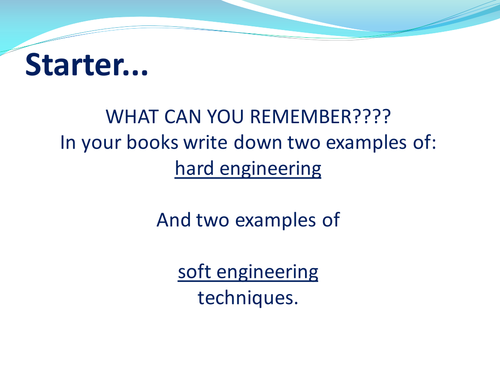 Starter...

WHAT CAN YOU REMEMBER????
In your books write down two examples of:
hard engineering

And two examples of

soft engineering
techniques.